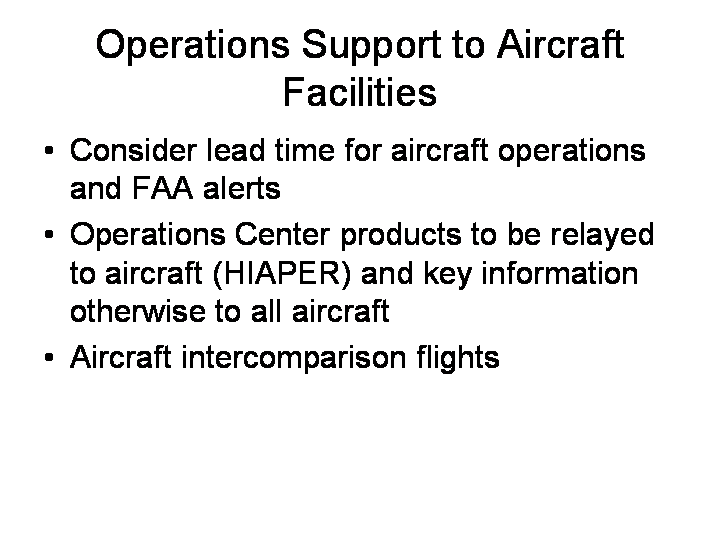 Operations Support to Aircraft Facilities

• Consider lead time for aircraft operations and FAA alerts
• Operations Center products to be relayed to aircraft (HIAPER) and key information otherwise to all aircraft
• Aircraft intercomparison flights